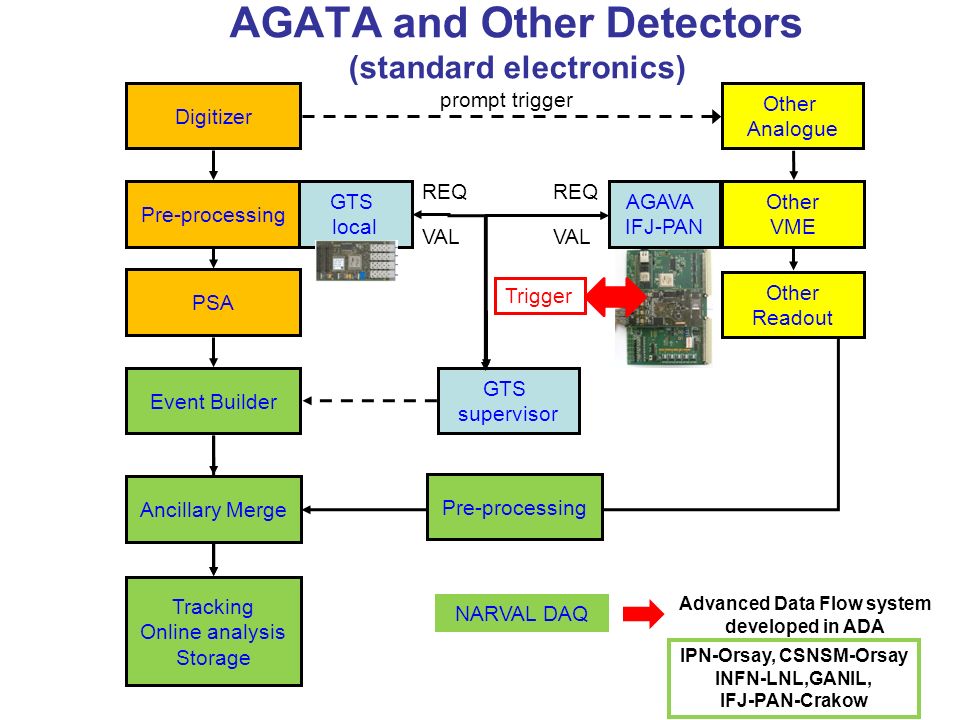 AGATA and Other Detectors
(standard electronics)

Digitizer

prompt trigger

Other Analogue

Pre-processing

GTS local

REQ

VAL

REQ

VAL

AGAVA IFJ-PAN

Other VME

PSA

Trigger

Other Readout

Event Builder

GTS supervisor

Ancillary Merge

Pre-processing

Tracking
Online analysis
Storage

NARVAL DAQ

Advanced Data Flow system developed in ADA

IPN-Orsay, CSNSM-Orsay
INFN-LNL,GANIL,
IFJ-PAN-Crakow